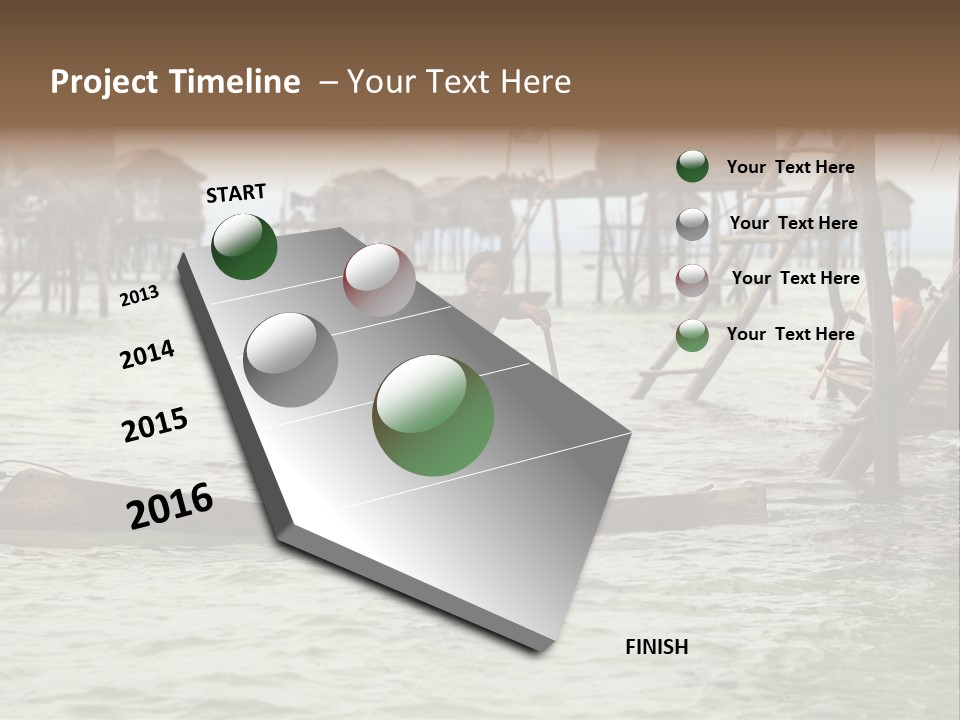 Project Timeline – Your Text Here

START

2013

2014

2015

2016

FINISH

Your Text Here

Your Text Here

Your Text Here

Your Text Here